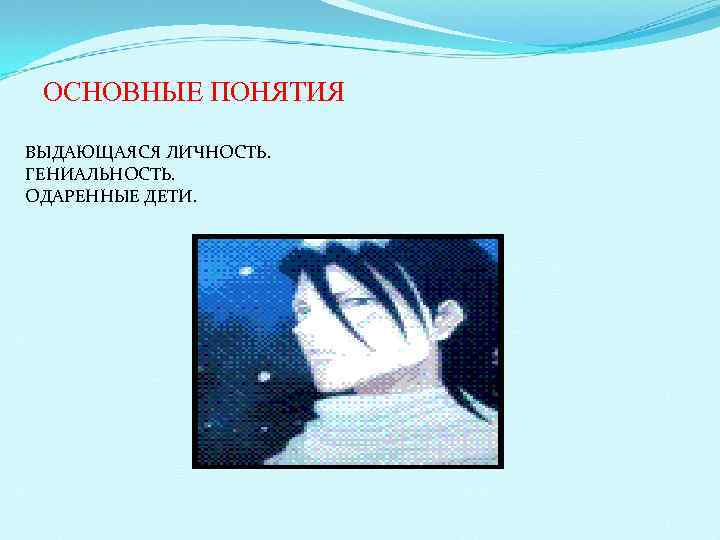 ОСНОВНЫЕ ПОНЯТИЯ

ВЫДАЮЩАЯСЯ ЛИЧНОСТЬ.
ГЕНИАЛЬНОСТЬ.
ОДАРЕННЫЕ ДЕТИ.